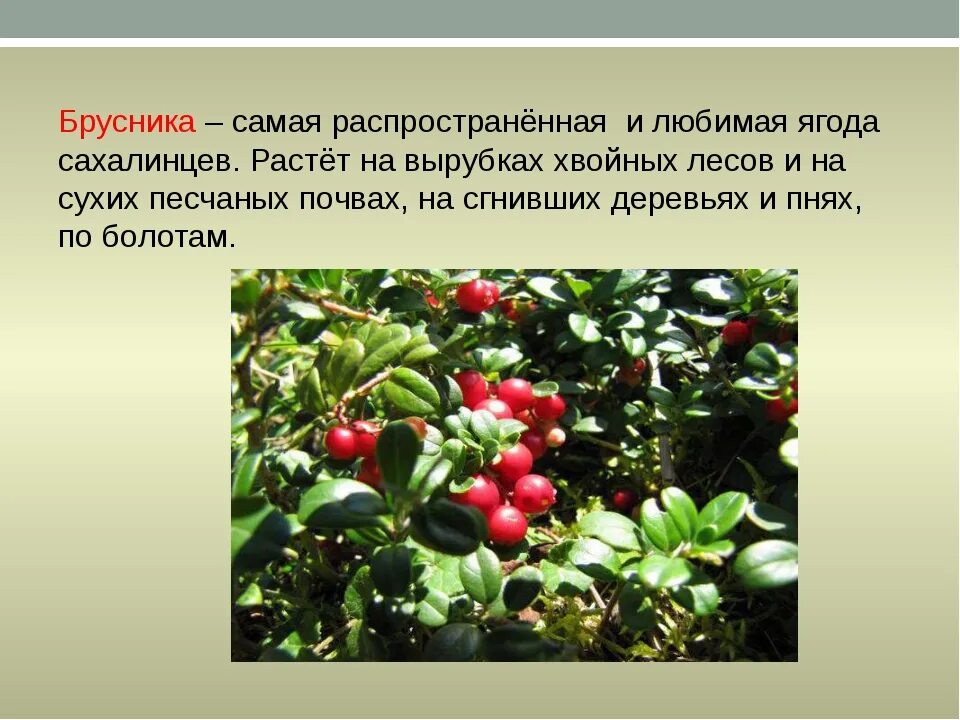 Брусника – самая распространённая  и любимая ягода сахалинцев. Растёт на вырубках хвойных лесов и на сухих песчаных почвах, на сгнивших деревьях и пнях, по болотам.